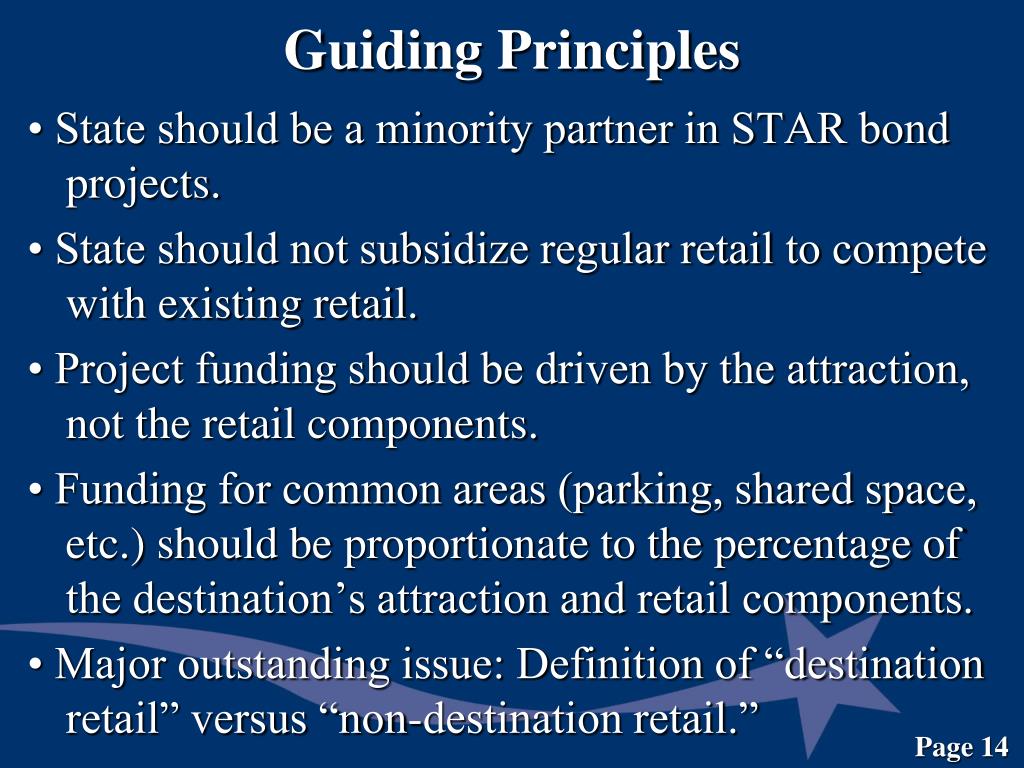 Guiding Principles

• State should be a minority partner in STAR bond projects.

• State should not subsidize regular retail to compete with existing retail.

• Project funding should be driven by the attraction, not the retail components.

• Funding for common areas (parking, shared space, etc.) should be proportionate to the percentage of the destination’s attraction and retail components.

• Major outstanding issue: Definition of “destination retail” versus “non-destination retail.”

Page 14